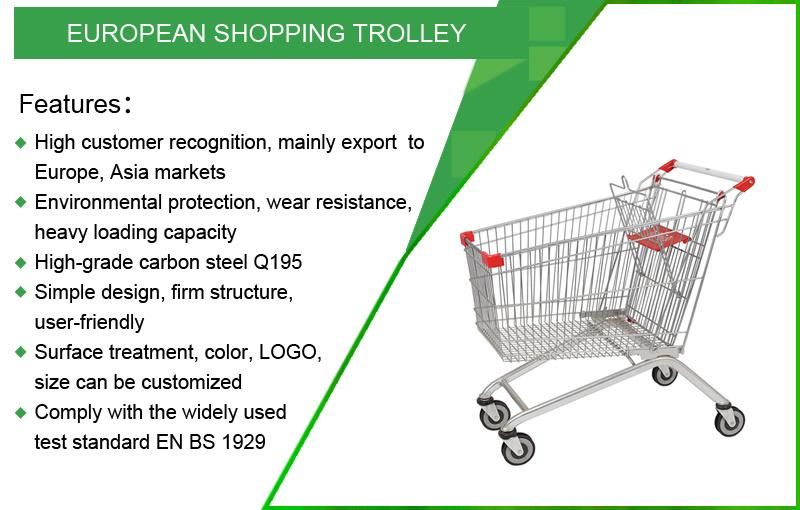 EUROPEAN SHOPPING TROLLEY

Features:

◆ High customer recognition, mainly export to Europe, Asia markets
◆ Environmental protection, wear resistance, heavy loading capacity
◆ High-grade carbon steel Q195
◆ Simple design, firm structure, user-friendly
◆ Surface treatment, color, LOGO, size can be customized
◆ Comply with the widely used test standard EN BS 1929